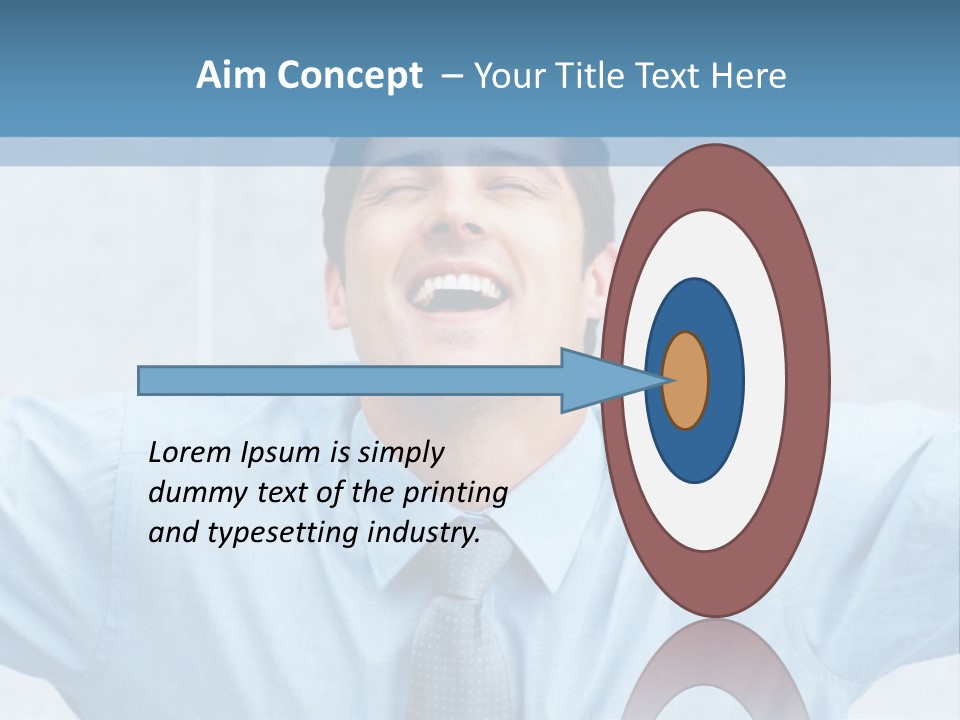 Aim Concept – Your Title Text Here

Lorem Ipsum is simply dummy text of the printing and typesetting industry.